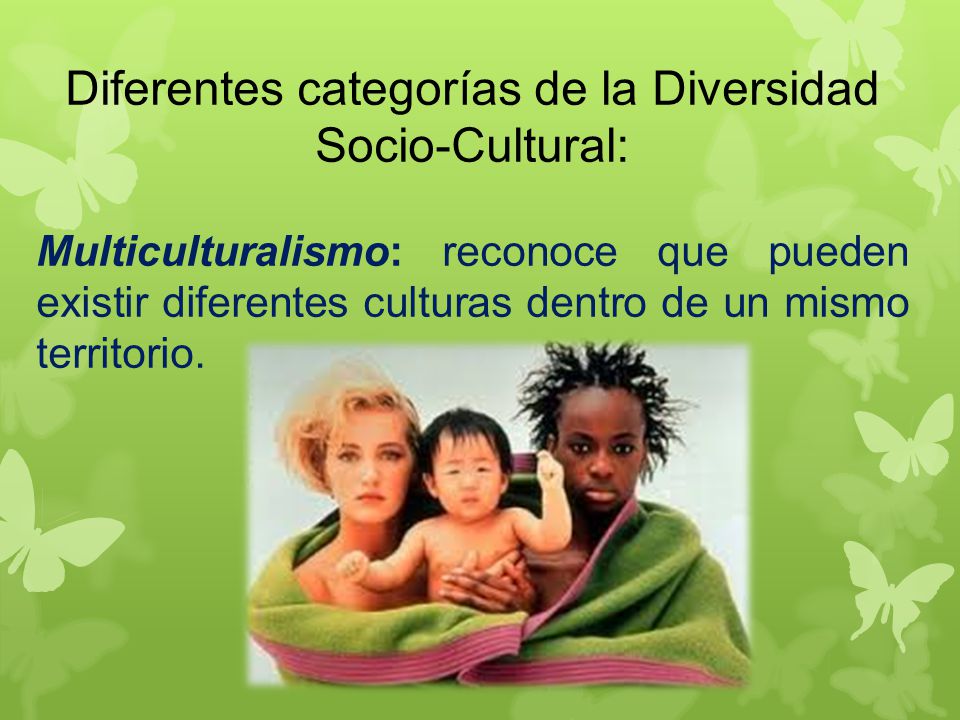 Diferentes categorías de la Diversidad Socio-Cultural:

Multiculturalismo: reconoce que pueden existir diferentes culturas dentro de un mismo territorio.